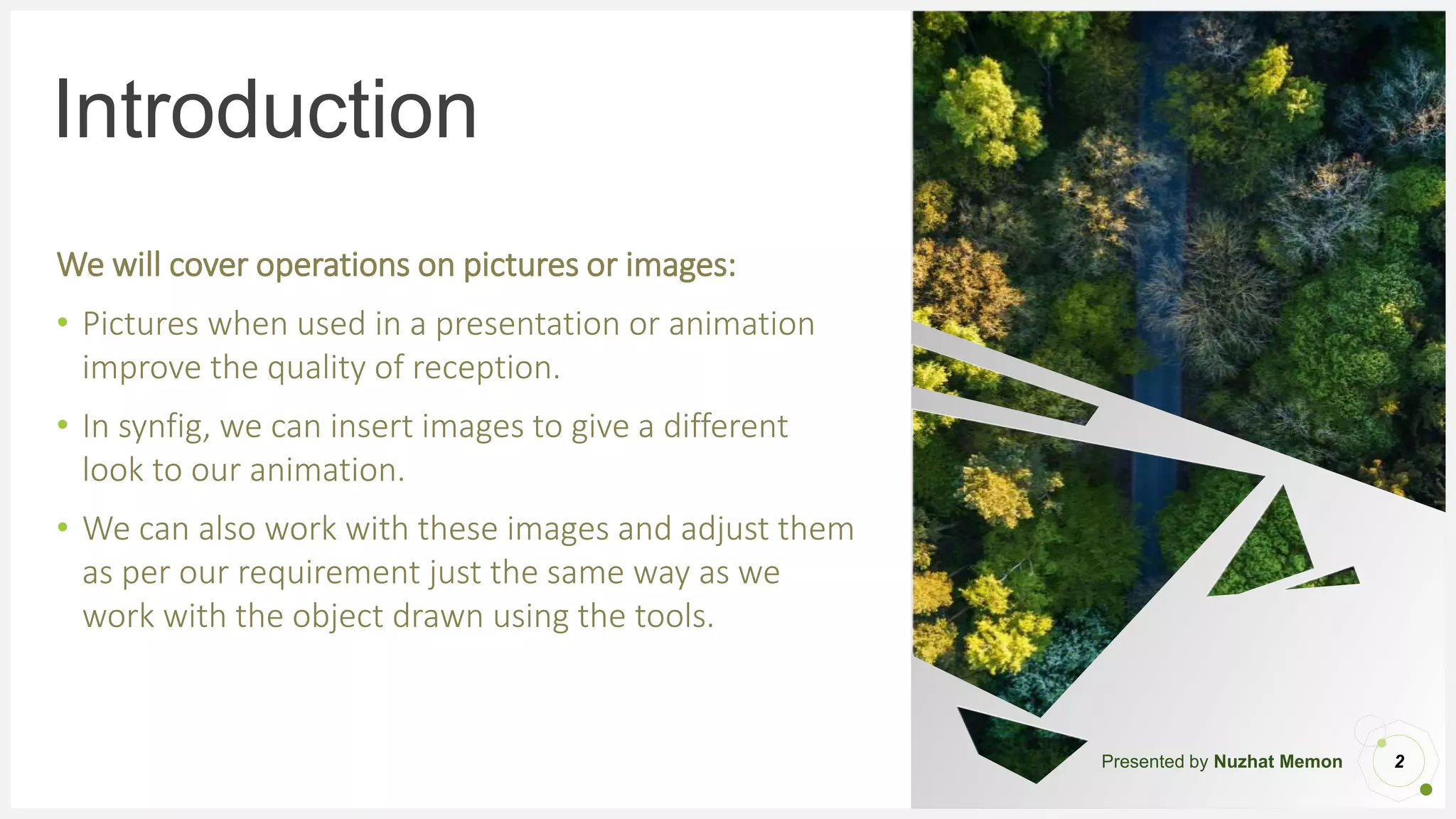 Introduction

We will cover operations on pictures or images:

• Pictures when used in a presentation or animation improve the quality of reception.

• In synfig, we can insert images to give a different look to our animation.

• We can also work with these images and adjust them as per our requirement just the same way as we work with the object drawn using the tools.

Presented by Nuzhat Memon

2